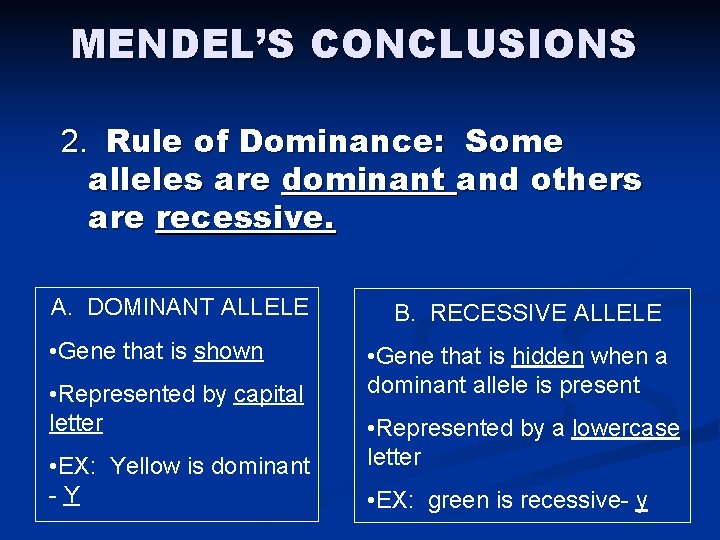 MENDEL'S CONCLUSIONS

2. Rule of Dominance: Some alleles are dominant and others are recessive.

A. DOMINANT ALLELE

•Gene that is shown

•Represented by capital letter

•EX: Yellow is dominant - Y

B. RECESSIVE ALLELE

•Gene that is hidden when a dominant allele is present

•Represented by a lowercase letter

•EX: green is recessive- y